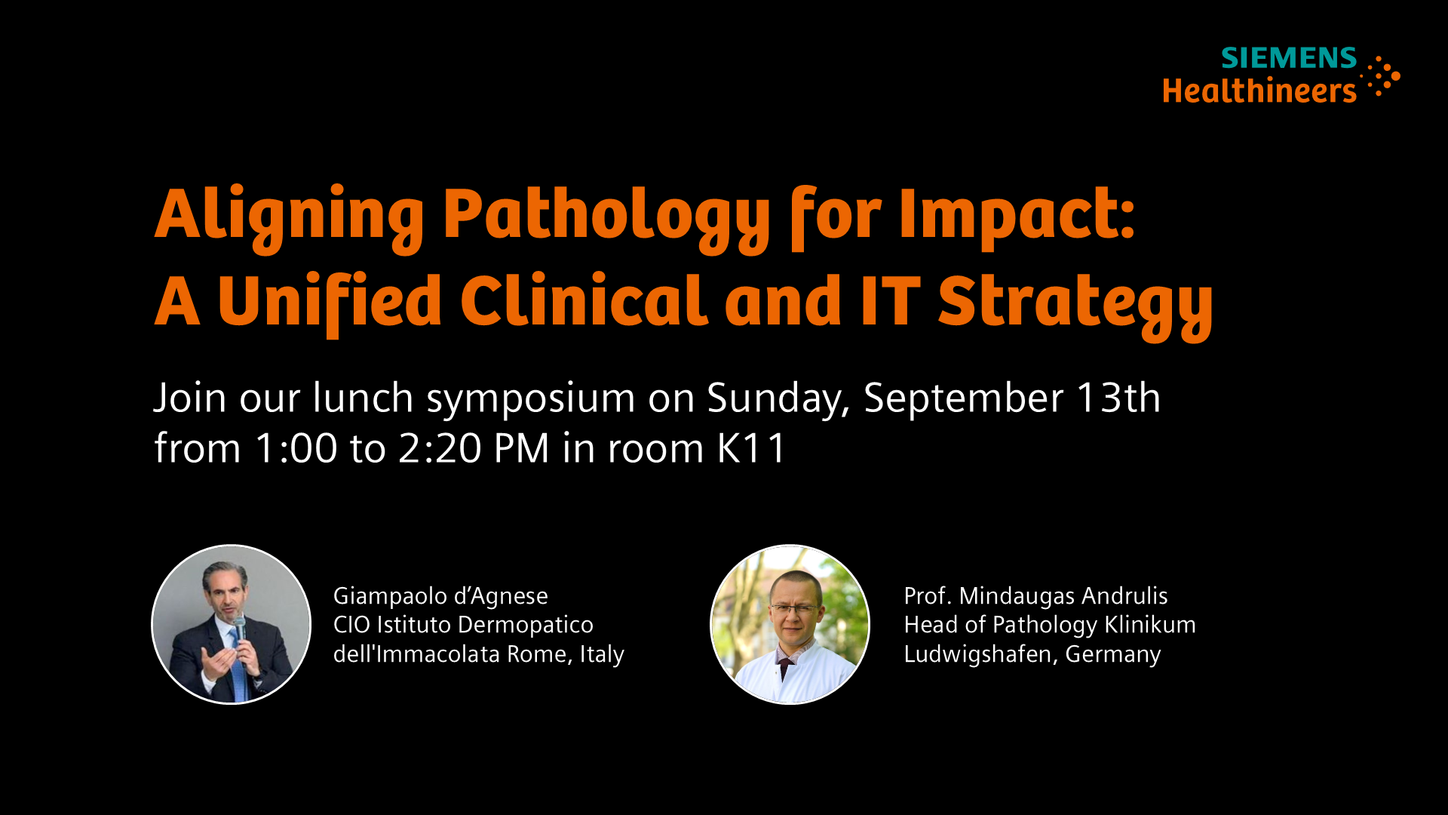 SIEMENS Healthineers

Aligning Pathology for Impact: A Unified Clinical and IT Strategy

Join our lunch symposium on Sunday, September 13th from 1:00 to 2:20 PM in room K11

Giampaolo d'Agnese
CIO Istituto Dermopatico dell'Immacolata Rome, Italy

Prof. Mindaugas Andrulis
Head of Pathology Klinikum Ludwigshafen, Germany